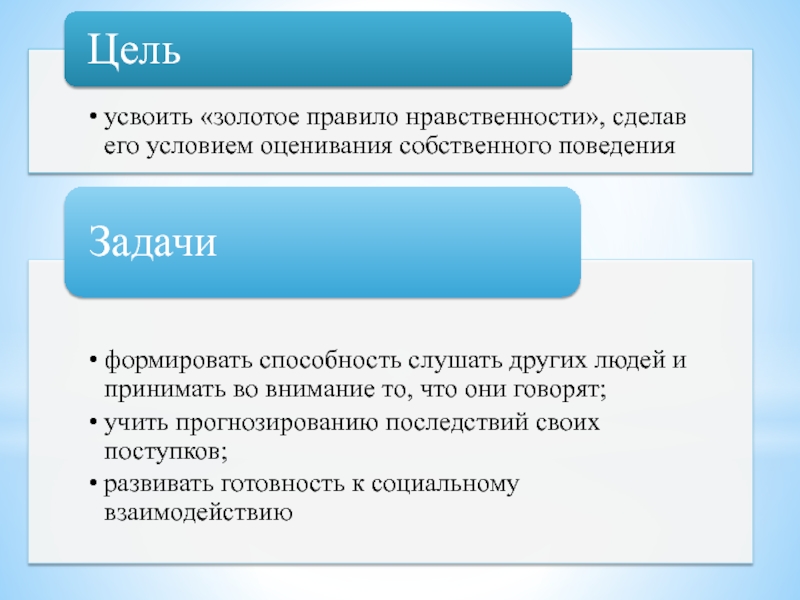 Цель

• усвоить «золотое правило нравственности», сделав его условием оценивания собственного поведения

Задачи

• формировать способность слушать других людей и принимать во внимание то, что они говорят;
• учить прогнозированию последствий своих поступков;
• развивать готовность к социальному взаимодействию